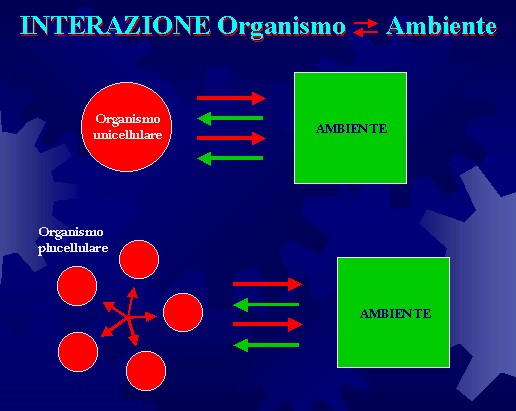 INTERAZIONE Organismo ⇄ Ambiente

Organismo unicellulare

AMBIENTE

Organismo plucellulare

AMBIENTE